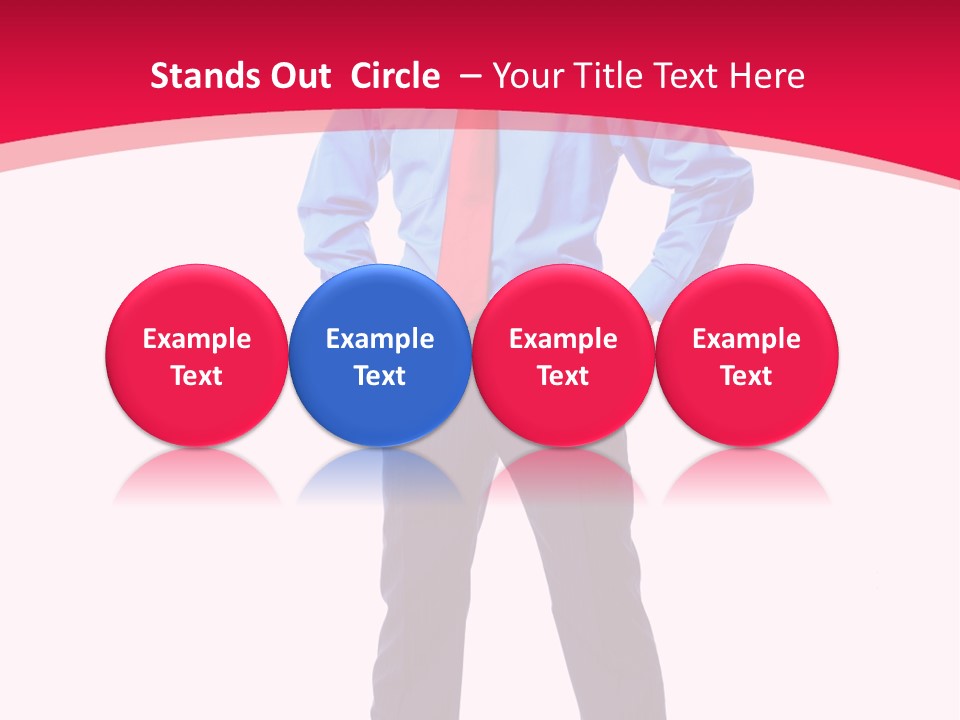 Stands Out Circle – Your Title Text Here

Example Text

Example Text

Example Text

Example Text